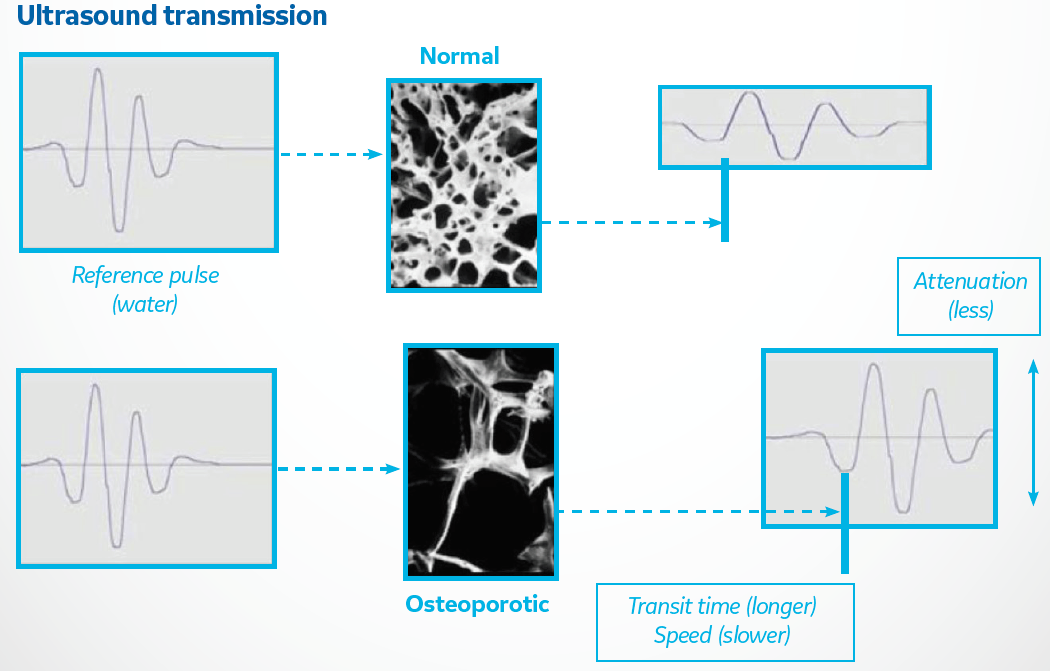 Ultrasound transmission

Normal

Reference pulse
(water)

Attenuation
(less)

Osteoporotic

Transit time (longer)
Speed (slower)